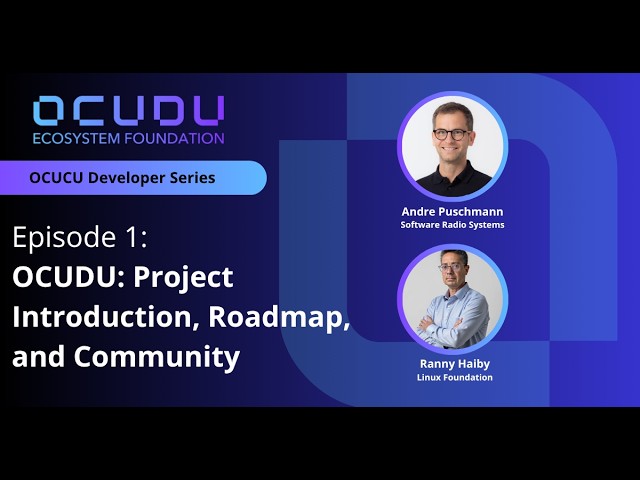 OCUDU
ECOSYSTEM FOUNDATION

OCUCU Developer Series

Episode 1:
OCUDU: Project Introduction, Roadmap, and Community

Andre Puschmann
Software Radio Systems

Ranny Haiby
Linux Foundation